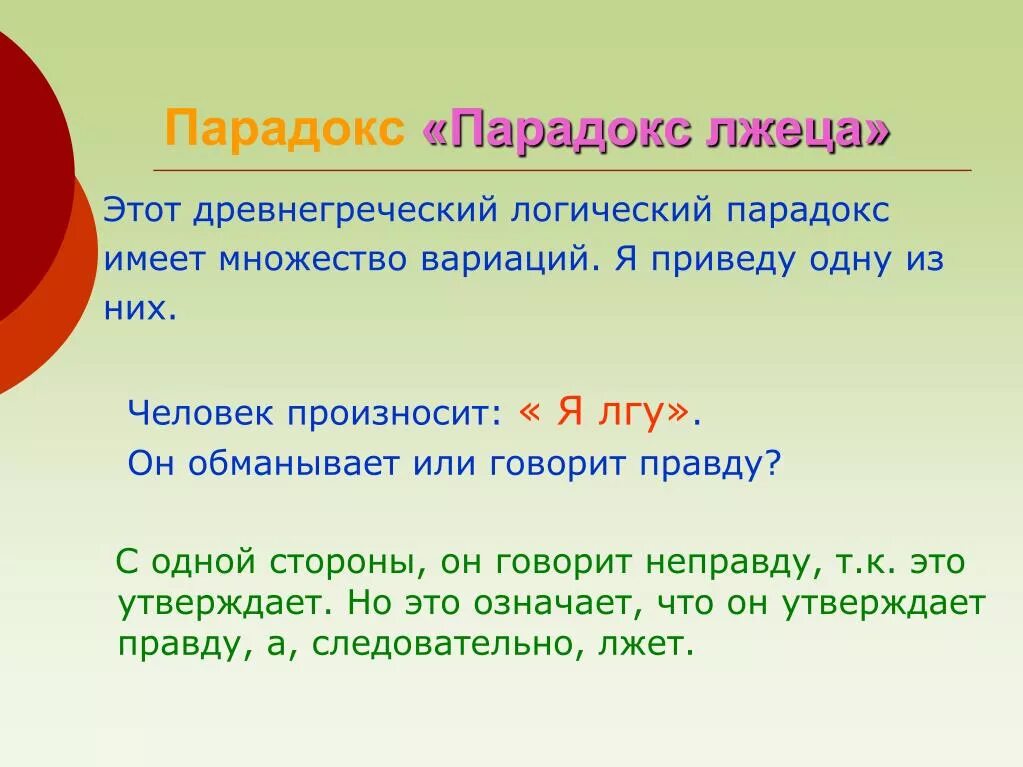 Парадокс «Парадокс лжеца»

Этот древнегреческий логический парадокс имеет множество вариаций. Я приведу одну из них.

Человек произносит: « Я лгу».
Он обманывает или говорит правду?

С одной стороны, он говорит неправду, т.к. это утверждает. Но это означает, что он утверждает правду, а, следовательно, лжет.